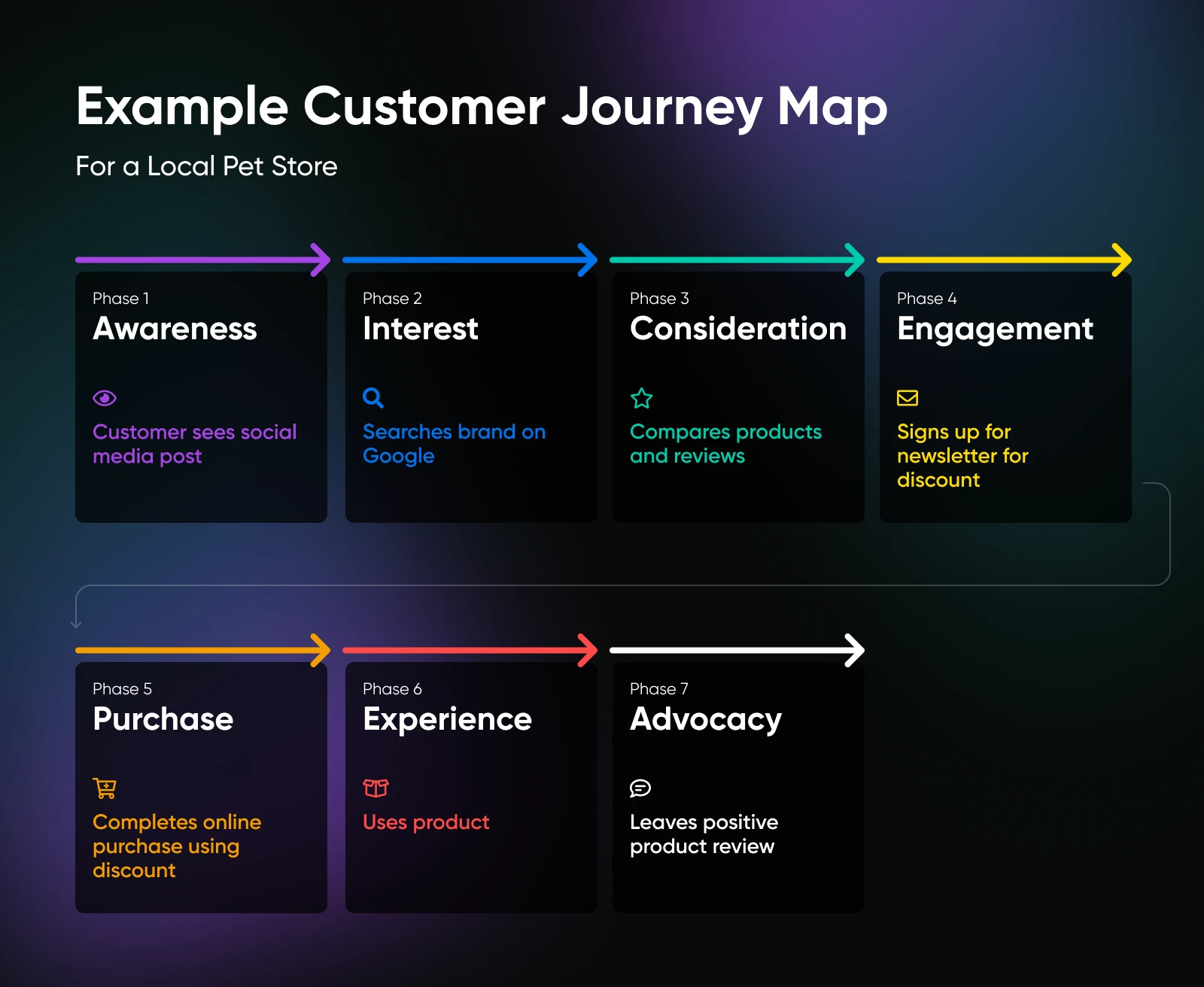 Example Customer Journey Map

For a Local Pet Store

Phase 1
Awareness

Customer sees social media post

Phase 2
Interest

Searches brand on Google

Phase 3
Consideration

Compares products and reviews

Phase 4
Engagement

Signs up for newsletter for discount

Phase 5
Purchase

Completes online purchase using discount

Phase 6
Experience

Uses product

Phase 7
Advocacy

Leaves positive product review